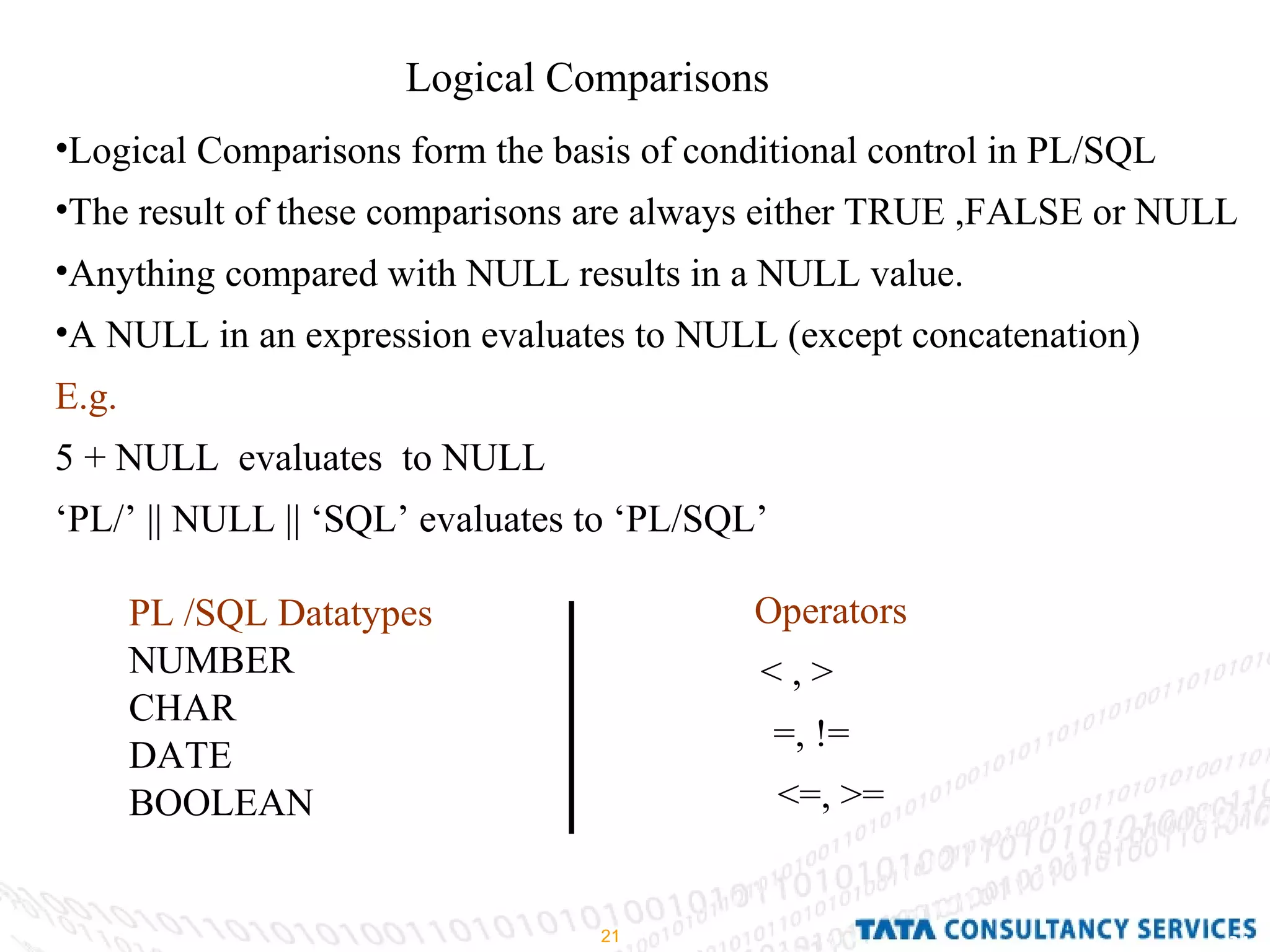 Logical Comparisons

•Logical Comparisons form the basis of conditional control in PL/SQL

•The result of these comparisons are always either TRUE ,FALSE or NULL

•Anything compared with NULL results in a NULL value.

•A NULL in an expression evaluates to NULL (except concatenation)

E.g.

5 + NULL evaluates to NULL

‘PL/’ || NULL || ‘SQL’ evaluates to ‘PL/SQL’

PL /SQL Datatypes
NUMBER
CHAR
DATE
BOOLEAN

Operators
< , >
=, !=
<=, >=

21

TATA CONSULTANCY SERVICES